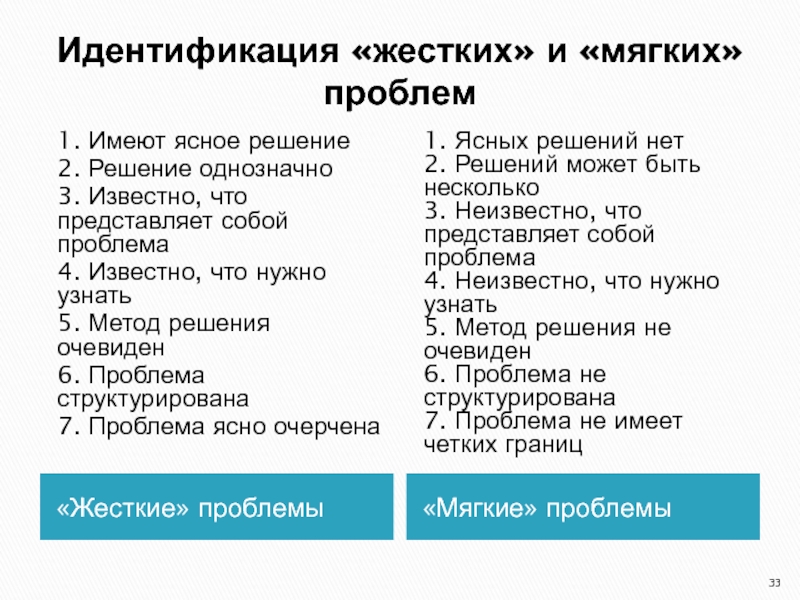 Идентификация «жестких» и «мягких» проблем

1. Имеют ясное решение
2. Решение однозначно
3. Известно, что представляет собой проблема
4. Известно, что нужно узнать
5. Метод решения очевиден
6. Проблема структурирована
7. Проблема ясно очерчена

«Жесткие» проблемы

1. Ясных решений нет
2. Решений может быть несколько
3. Неизвестно, что представляет собой проблема
4. Неизвестно, что нужно узнать
5. Метод решения не очевиден
6. Проблема не структурирована
7. Проблема не имеет четких границ

«Мягкие» проблемы

33